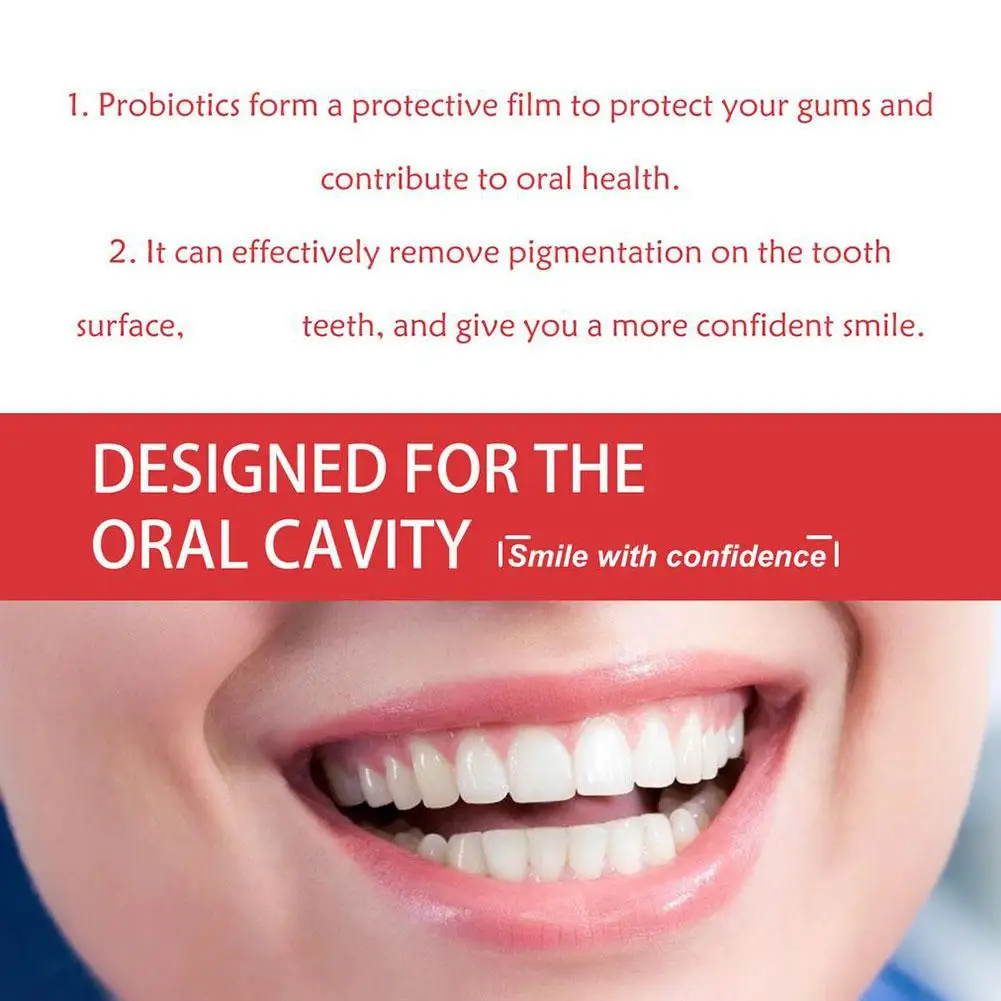 1. Probiotics form a protective film to protect your gums and contribute to oral health.

2. It can effectively remove pigmentation on the tooth surface, teeth, and give you a more confident smile.

DESIGNED FOR THE ORAL CAVITY

Smile with confidence